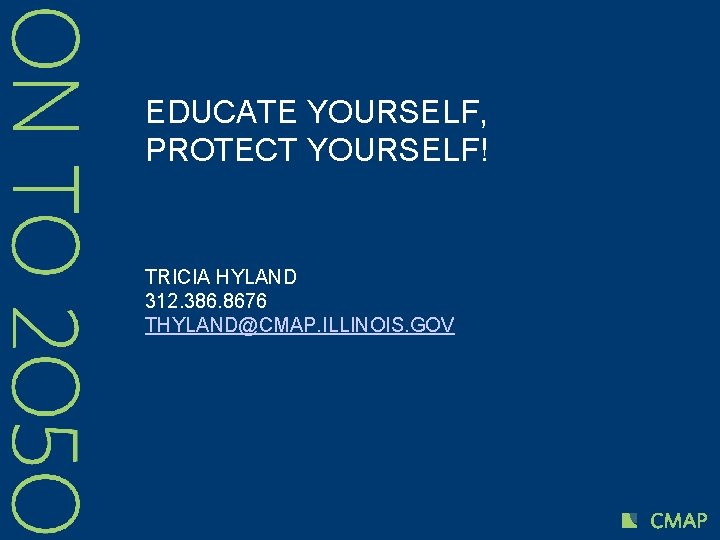 ON TO 2050

EDUCATE YOURSELF, PROTECT YOURSELF!

TRICIA HYLAND
312.386.8676
THYLAND@CMAP.ILLINOIS.GOV

CMAP